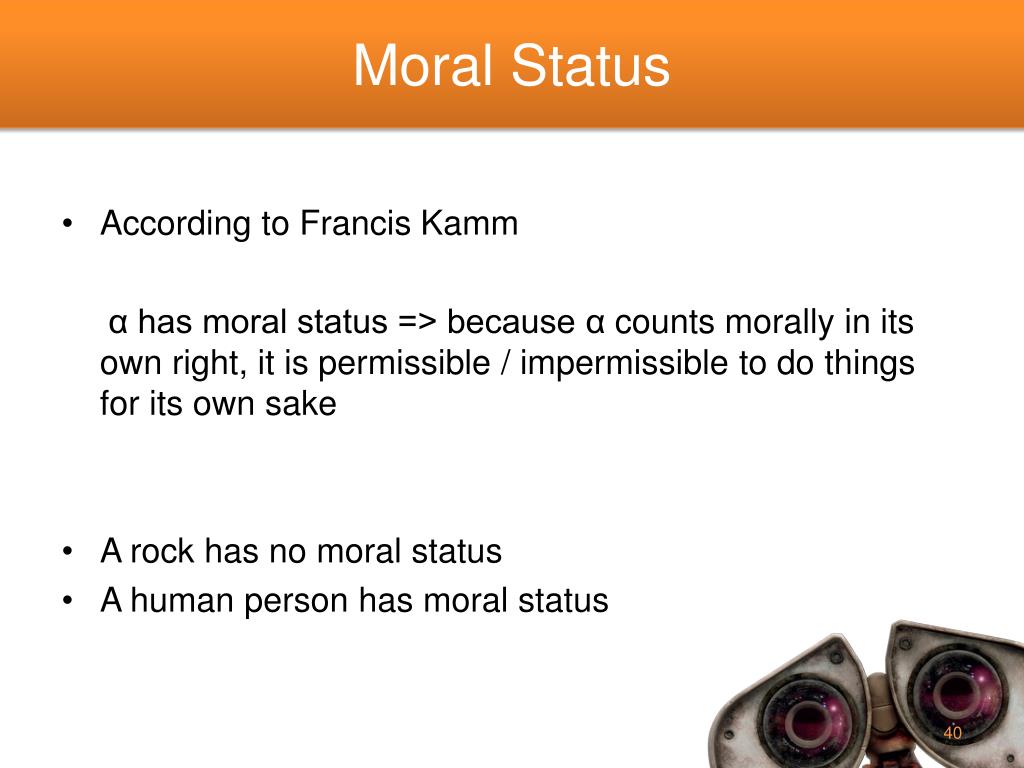 Moral Status

• According to Francis Kamm

α has moral status => because α counts morally in its own right, it is permissible / impermissible to do things for its own sake

• A rock has no moral status
• A human person has moral status

40